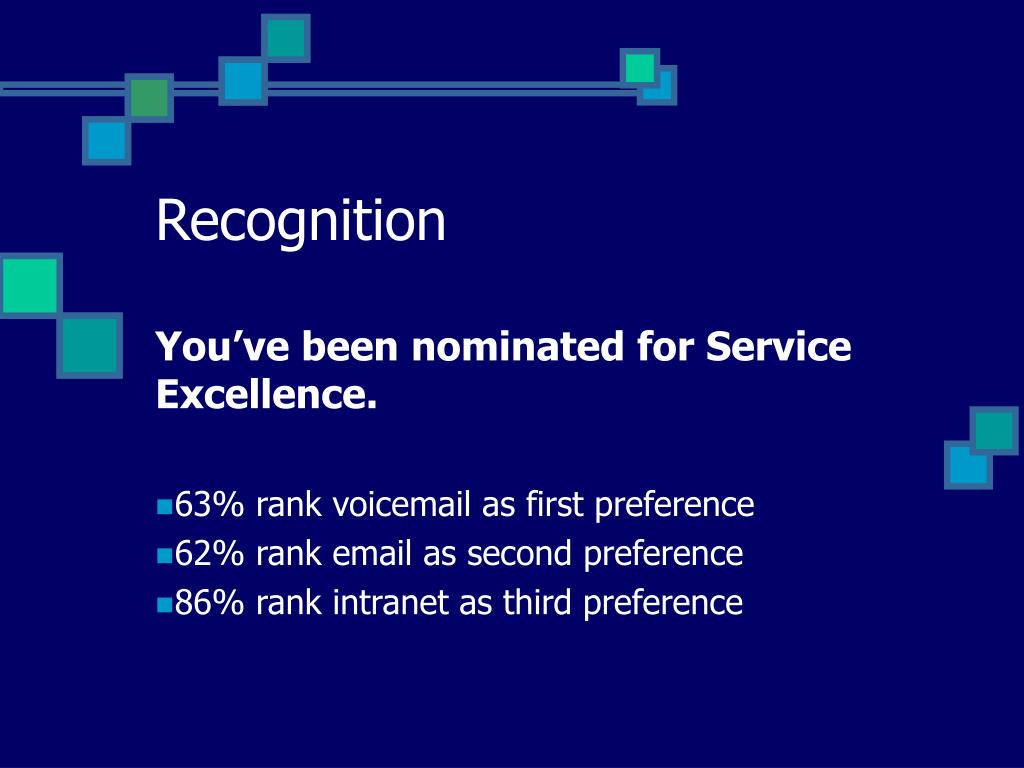 Recognition

You’ve been nominated for Service Excellence.

63% rank voicemail as first preference
62% rank email as second preference
86% rank intranet as third preference